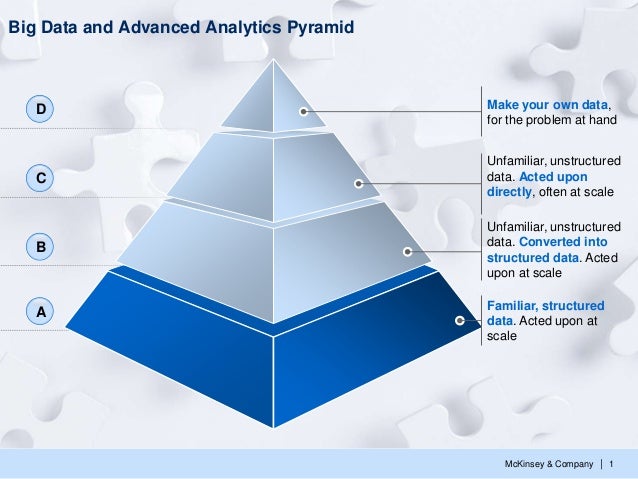 Big Data and Advanced Analytics Pyramid

D

Make your own data, for the problem at hand

C

Unfamiliar, unstructured data. Acted upon directly, often at scale

B

Unfamiliar, unstructured data. Converted into structured data. Acted upon at scale

A

Familiar, structured data. Acted upon at scale

McKinsey & Company | 1